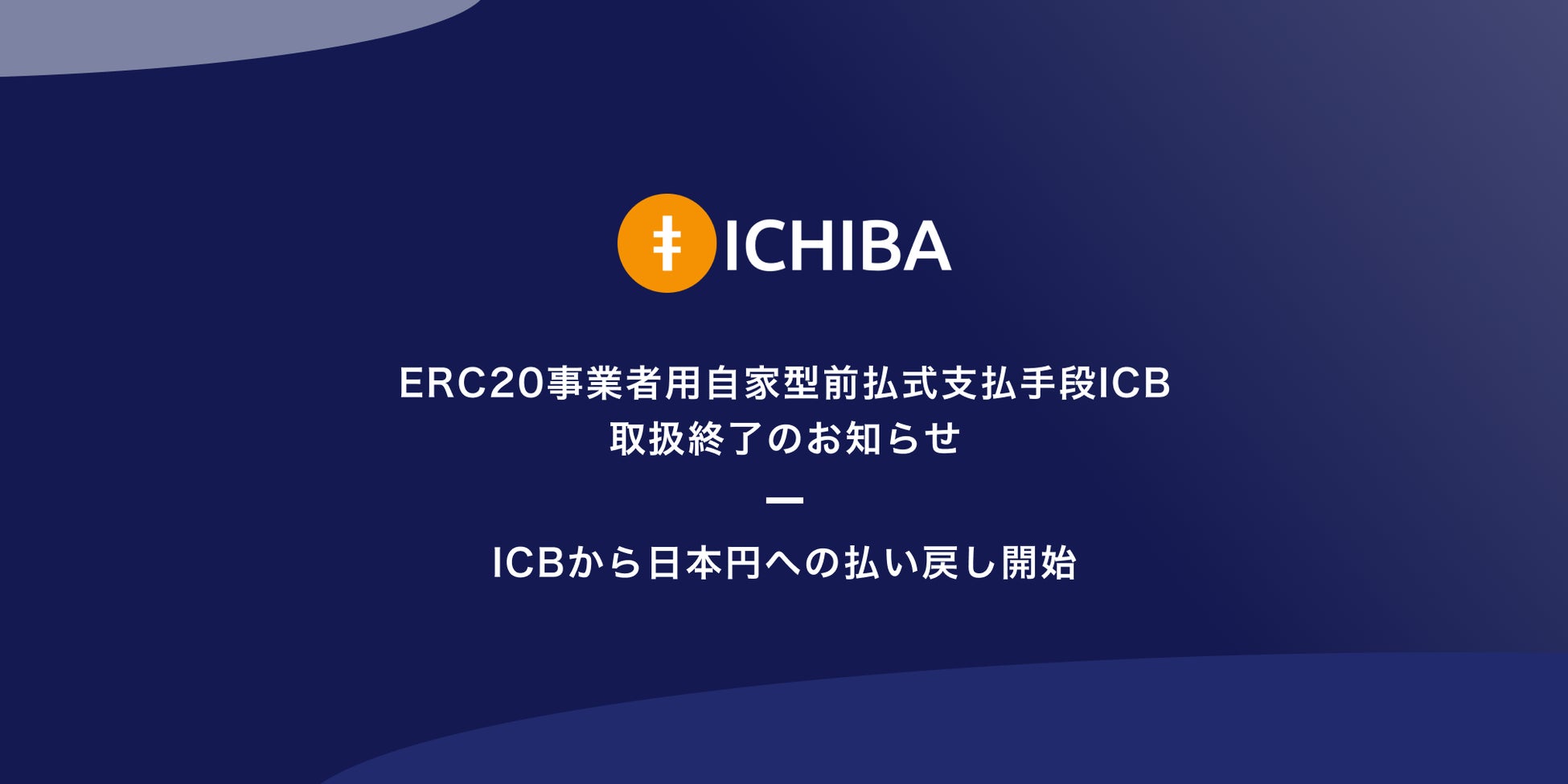 ICHIBA

ERC20事業者用自家型前払式支払手段ICB
取扱終了のお知らせ
ー
ICBから日本円への払い戻し開始